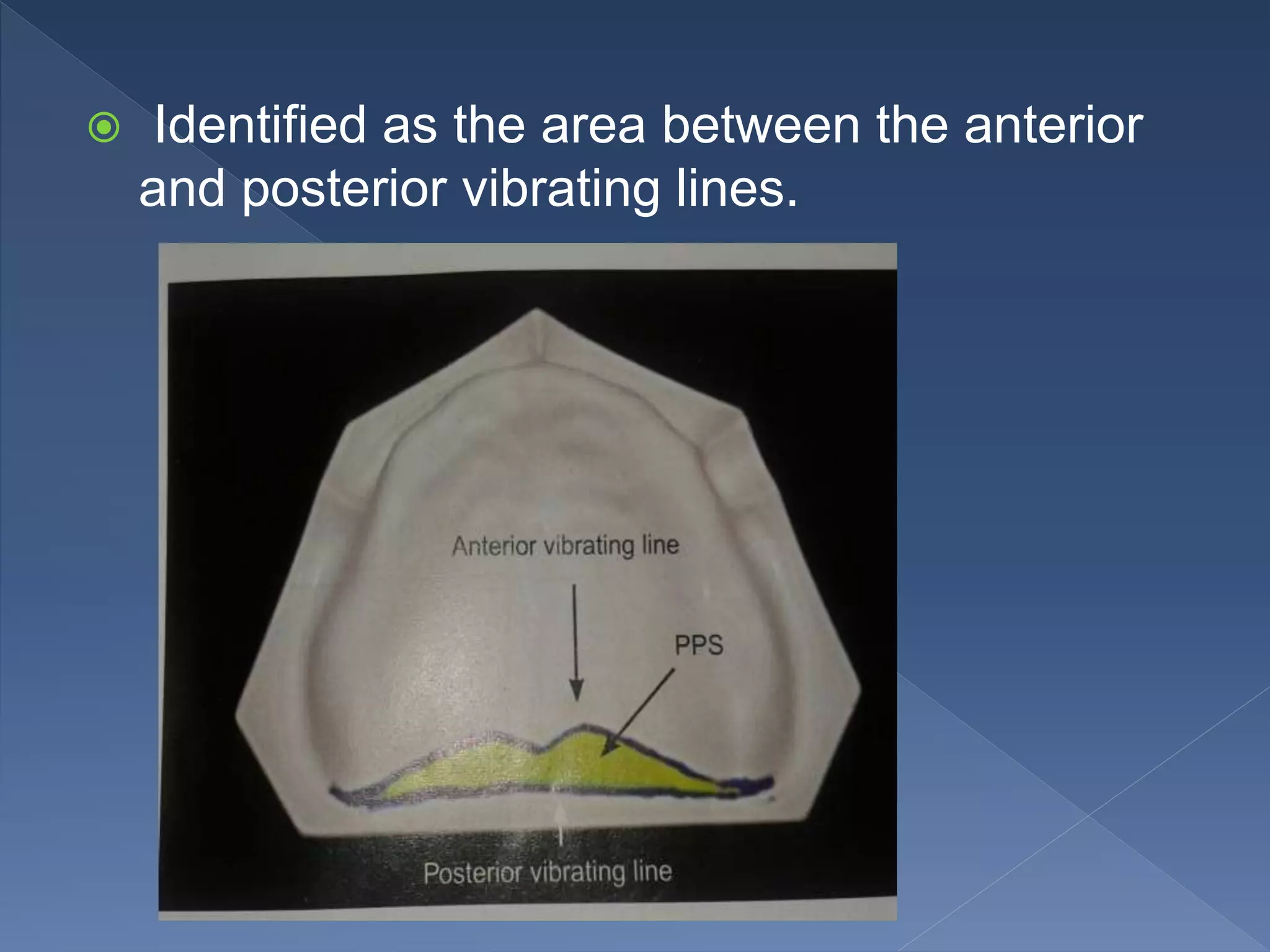 Identified as the area between the anterior and posterior vibrating lines.

Anterior vibrating line

PPS

Posterior vibrating line